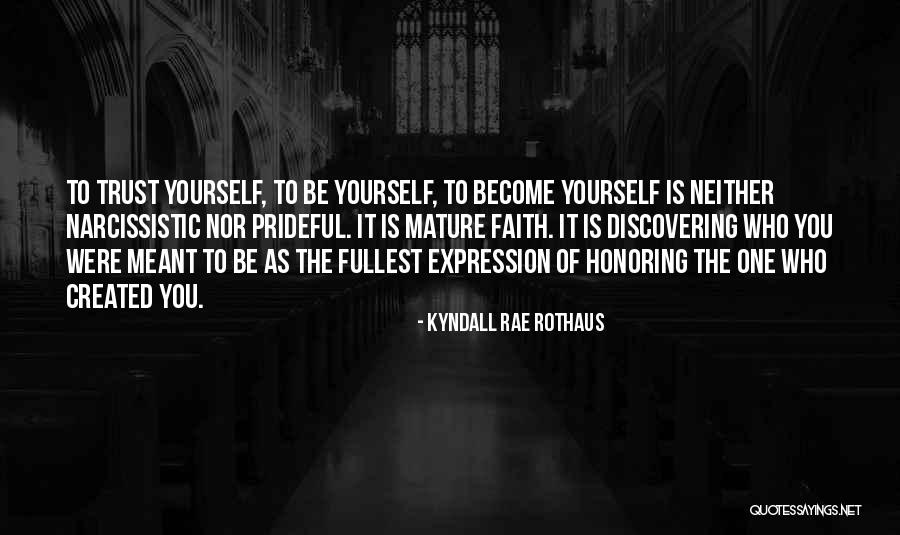 TO TRUST YOURSELF, TO BE YOURSELF, TO BECOME YOURSELF IS NEITHER NARCISSISTIC NOR PRIDEFUL. IT IS MATURE FAITH. IT IS DISCOVERING WHO YOU WERE MEANT TO BE AS THE FULLEST EXPRESSION OF HONORING THE ONE WHO CREATED YOU.

- KYNDALL RAE ROTHAUS

QUOTESSAYINGS.NET